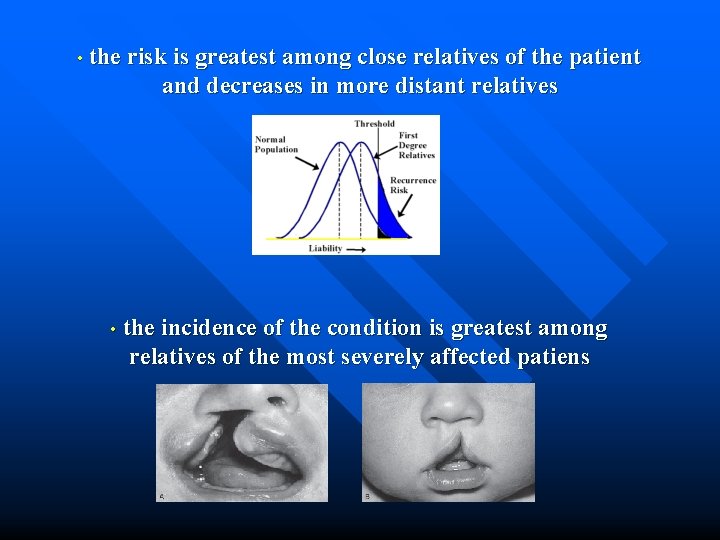 • the risk is greatest among close relatives of the patient and decreases in more distant relatives

Threshold
Normal Population
First Degree Relatives
Recurrence Risk
Liability

• the incidence of the condition is greatest among relatives of the most severely affected patiens

A
B